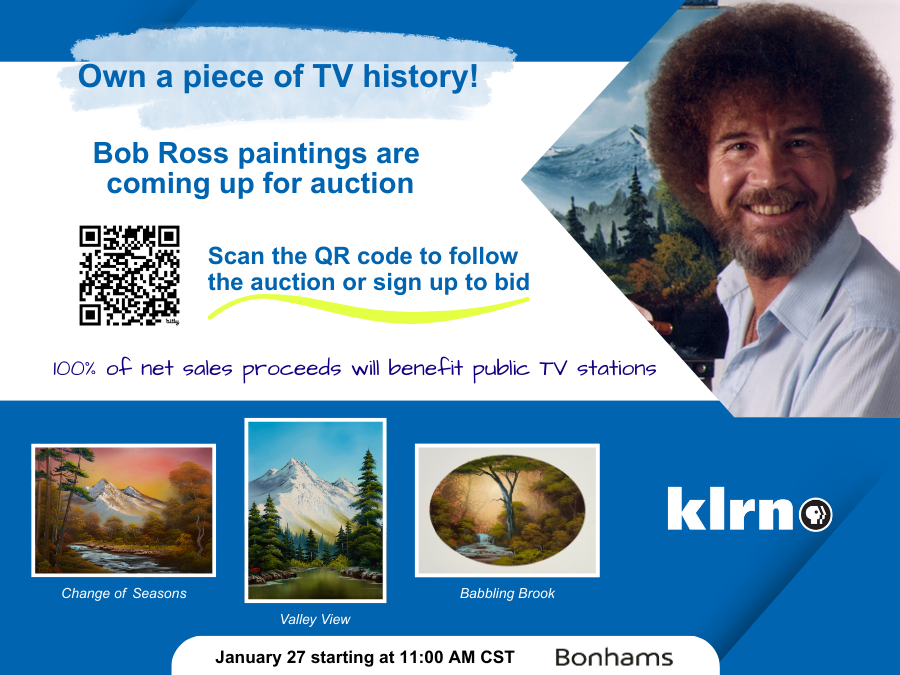 Own a piece of TV history!

Bob Ross paintings are coming up for auction

bitly

Scan the QR code to follow the auction or sign up to bid

100% of net sales proceeds will benefit public TV stations

Change of Seasons

Valley View

Babbling Brook

klrn

January 27 starting at 11:00 AM CST

Bonhams